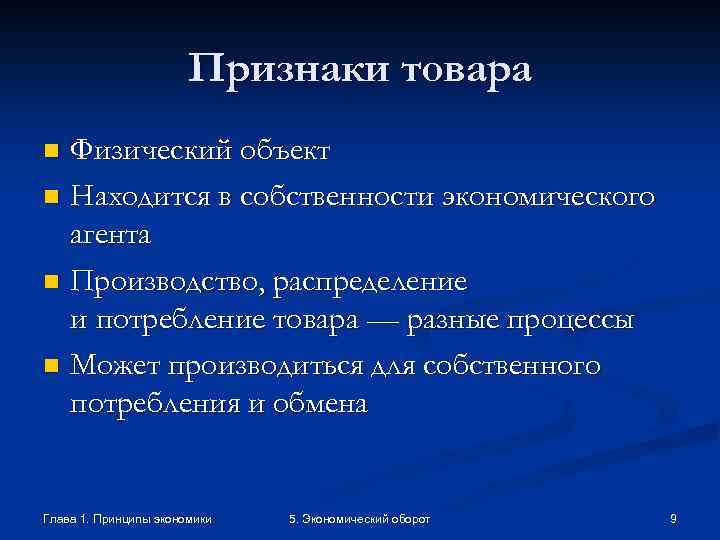 Признаки товара

■ Физический объект

■ Находится в собственности экономического агента

■ Производство, распределение и потребление товара — разные процессы

■ Может производиться для собственного потребления и обмена

Глава 1. Принципы экономики

5. Экономический оборот

9